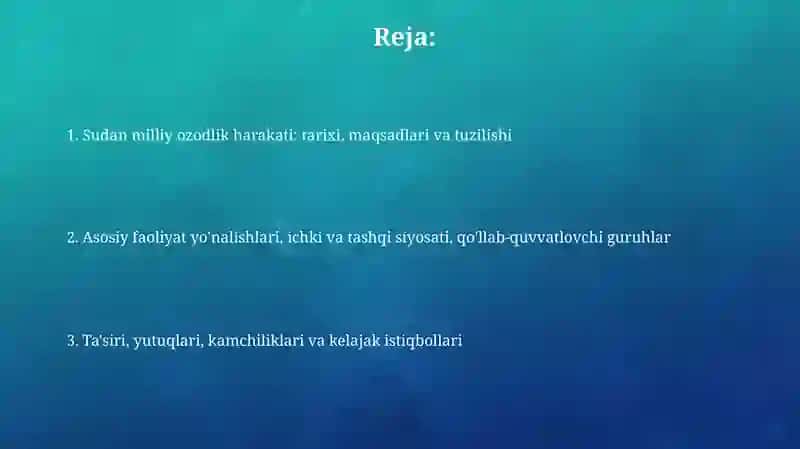 Reja:

1. Sudan milliy ozodlik harakati: tarixi, maqsadlari va tuzilishi

2. Asosiy faoliyat yo'nalishlari, ichki va tashqi siyosati, qo'llab-quvvatlovchi guruhlar

3. Ta'siri, yutuqlari, kamchiliklari va kelajak istiqbollari